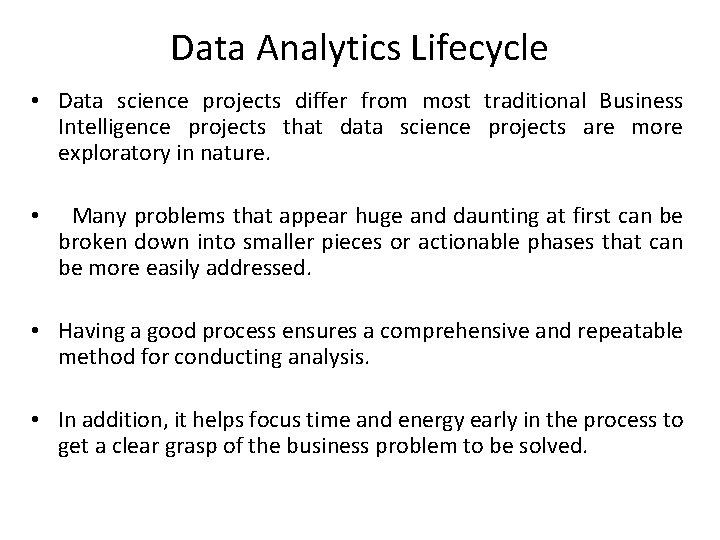 Data Analytics Lifecycle

• Data science projects differ from most traditional Business Intelligence projects that data science projects are more exploratory in nature.

• Many problems that appear huge and daunting at first can be broken down into smaller pieces or actionable phases that can be more easily addressed.

• Having a good process ensures a comprehensive and repeatable method for conducting analysis.

• In addition, it helps focus time and energy early in the process to get a clear grasp of the business problem to be solved.